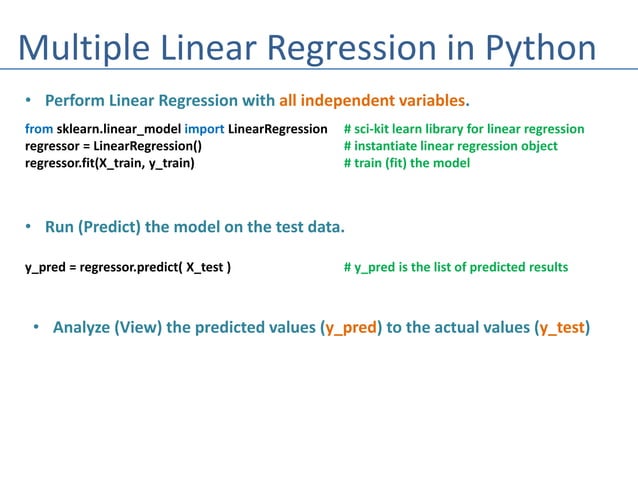 Multiple Linear Regression in Python

• Perform Linear Regression with all independent variables.

from sklearn.linear_model import LinearRegression # sci-kit learn library for linear regression
regressor = LinearRegression() # instantiate linear regression object
regressor.fit(X_train, y_train) # train (fit) the model

• Run (Predict) the model on the test data.

y_pred = regressor.predict( X_test ) # y_pred is the list of predicted results

• Analyze (View) the predicted values (y_pred) to the actual values (y_test)